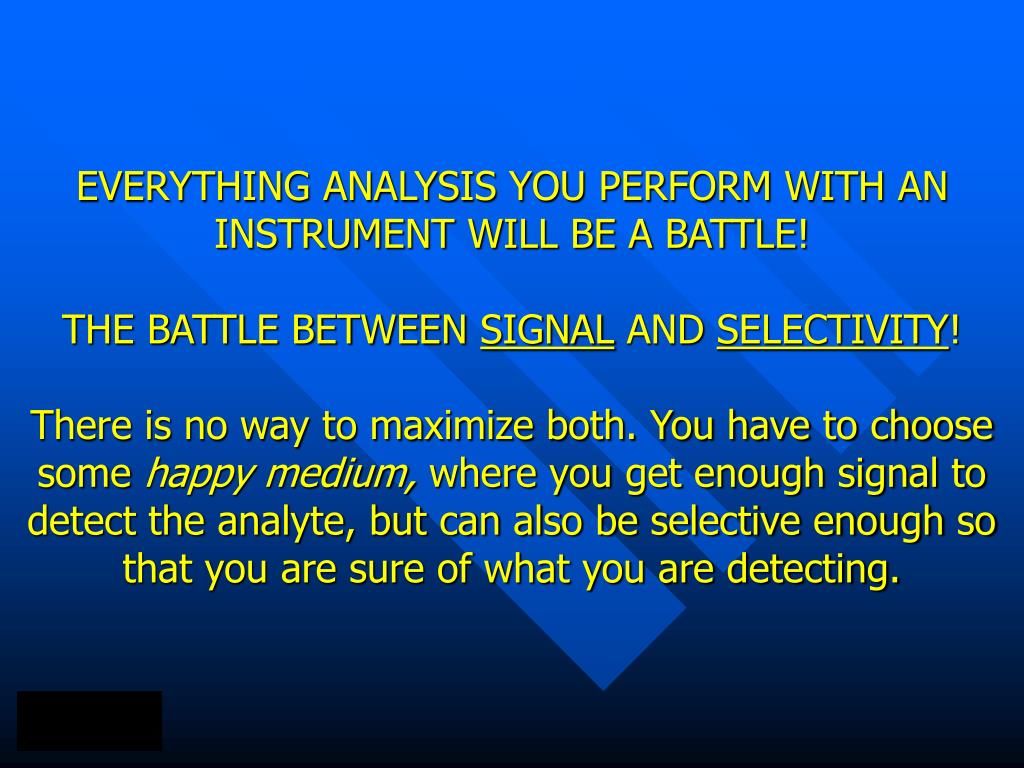 EVERYTHING ANALYSIS YOU PERFORM WITH AN INSTRUMENT WILL BE A BATTLE!

THE BATTLE BETWEEN SIGNAL AND SELECTIVITY!

There is no way to maximize both. You have to choose some happy medium, where you get enough signal to detect the analyte, but can also be selective enough so that you are sure of what you are detecting.